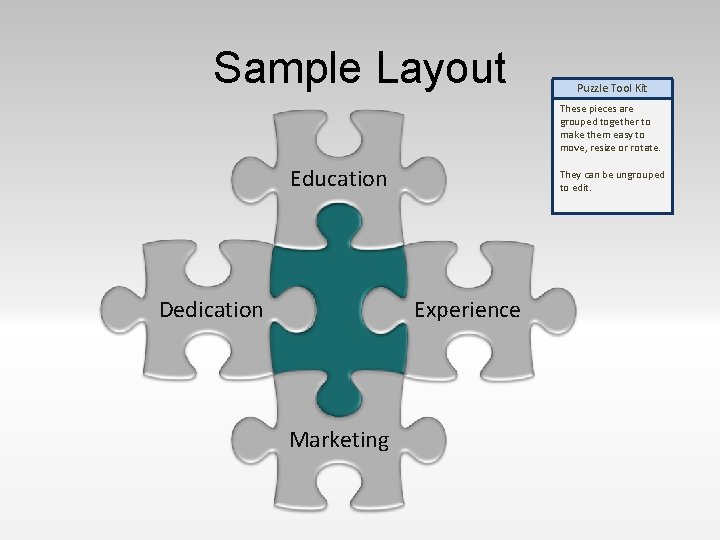 Sample Layout

Puzzle Tool Kit

These pieces are grouped together to make them easy to move, resize or rotate.

They can be ungrouped to edit.

Education

Dedication

Experience

Marketing